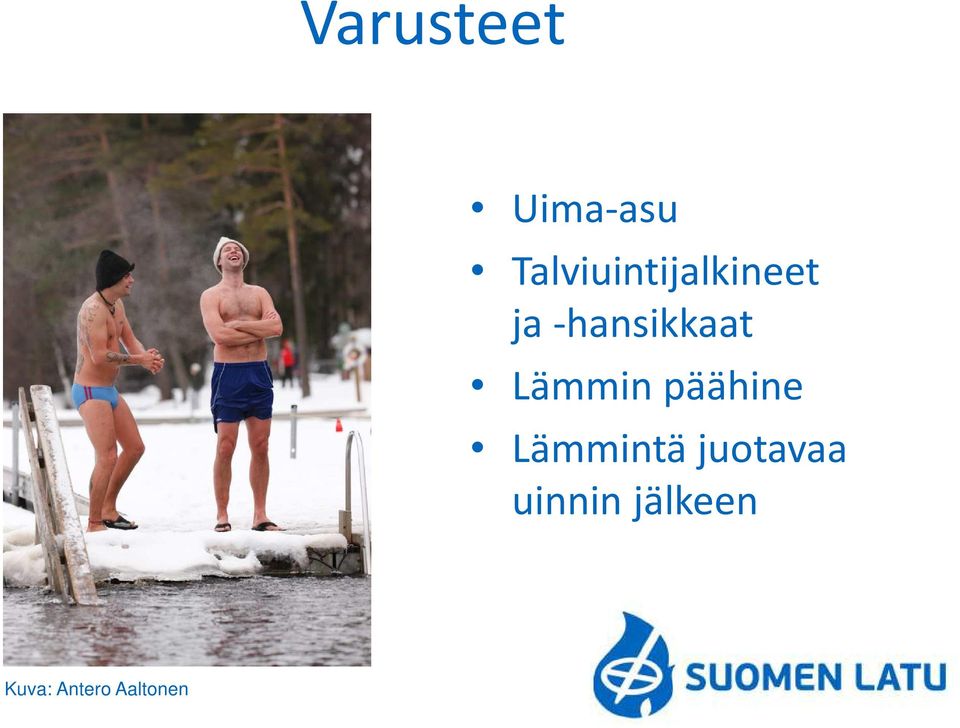 Varusteet

• Uima-asu
• Talviuintijalkineet ja -hansikkaat
• Lämmin päähine
• Lämmintä juotavaa uinnin jälkeen

Kuva: Antero Aaltonen

SUOMEN LATU